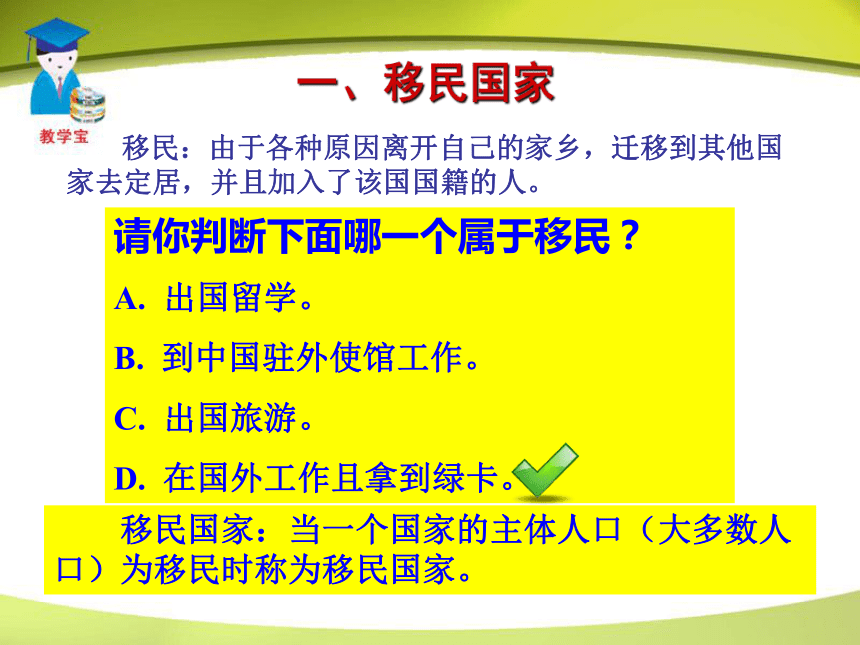 教学宝

一、移民国家

移民：由于各种原因离开自己的家乡，迁移到其他国家去定居，并且加入了该国国籍的人。

请你判断下面哪一个属于移民？

A. 出国留学。

B. 到中国驻外使馆工作。

C. 出国旅游。

D. 在国外工作且拿到绿卡。

移民国家：当一个国家的主体人口（大多数人口）为移民时称为移民国家。